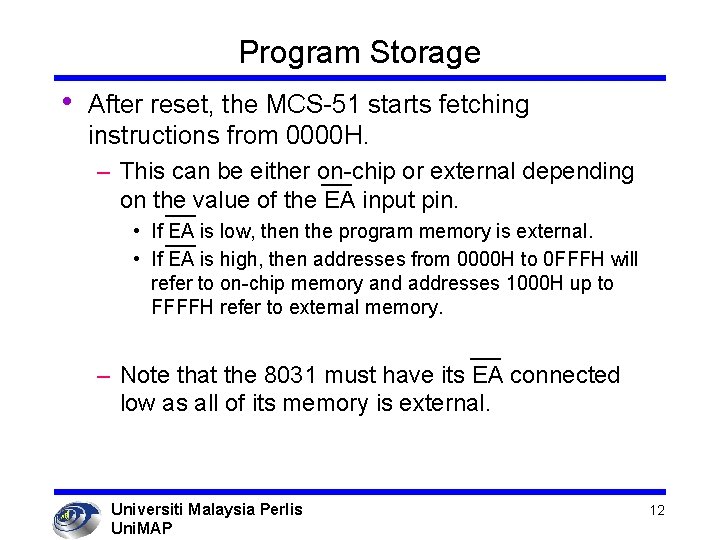 Program Storage

• After reset, the MCS-51 starts fetching instructions from 0000H.

– This can be either on-chip or external depending on the value of the $\overline{EA}$ input pin.

• If $\overline{EA}$ is low, then the program memory is external.

• If $\overline{EA}$ is high, then addresses from 0000H to 0FFFH will refer to on-chip memory and addresses 1000H up to FFFFH refer to external memory.

– Note that the 8031 must have its $\overline{EA}$ connected low as all of its memory is external.

Universiti Malaysia Perlis
UniMAP

12